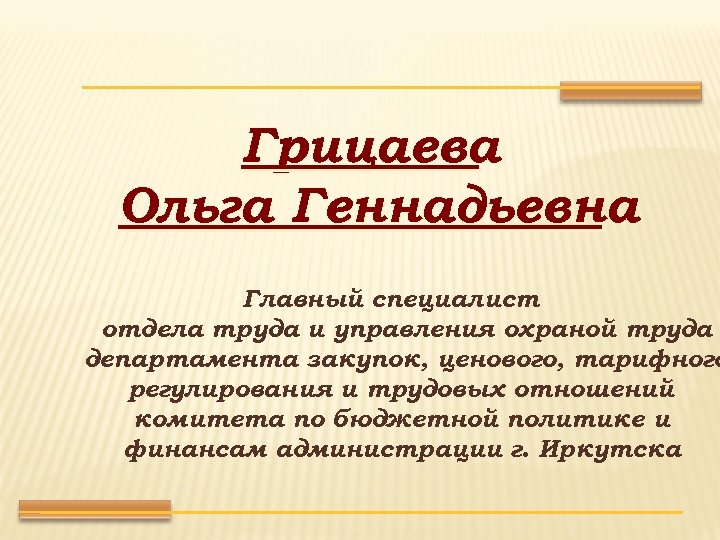 Грицаева
Ольга Геннадьевна

Главный специалист
отдела труда и управления охраной труда
департамента закупок, ценового, тарифного
регулирования и трудовых отношений
комитета по бюджетной политике и
финансам администрации г. Иркутска